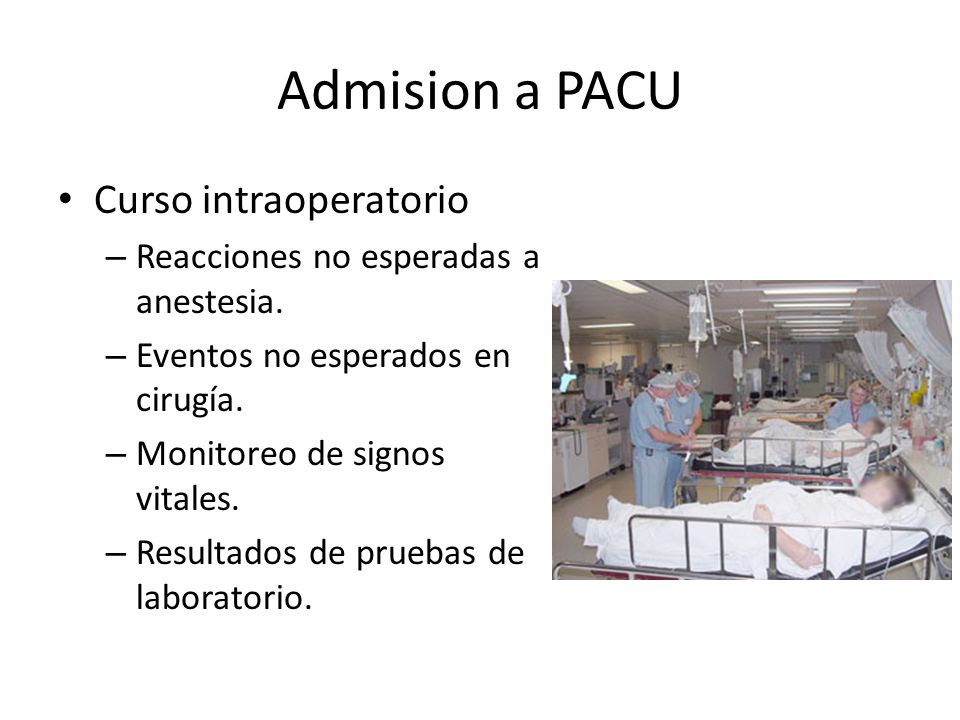 Admision a PACU

• Curso intraoperatorio
 – Reacciones no esperadas a anestesia.
 – Eventos no esperados en cirugía.
 – Monitoreo de signos vitales.
 – Resultados de pruebas de laboratorio.